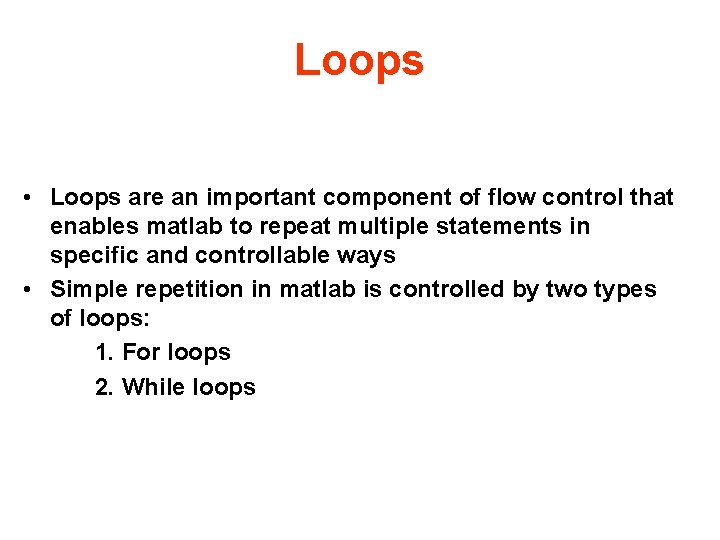 Loops

• Loops are an important component of flow control that enables matlab to repeat multiple statements in specific and controllable ways

• Simple repetition in matlab is controlled by two types of loops:

1. For loops

2. While loops